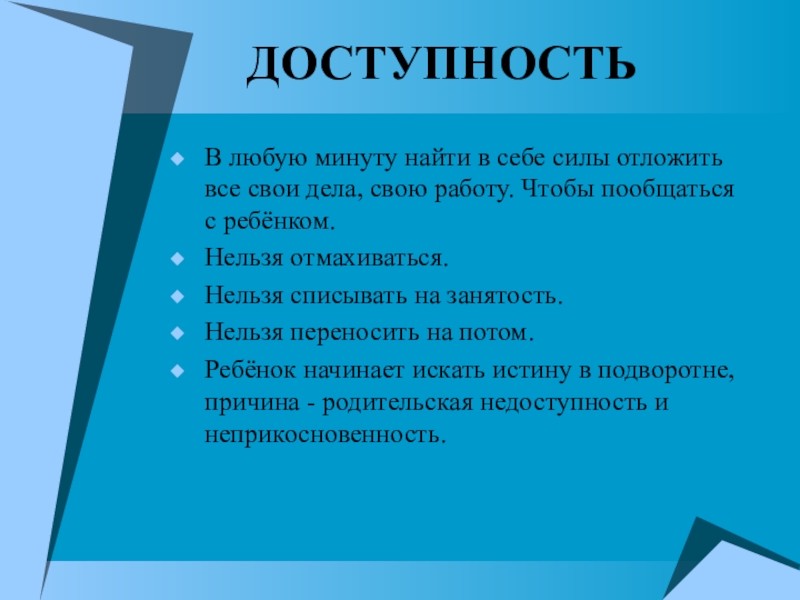 ДОСТУПНОСТЬ

В любую минуту найти в себе силы отложить все свои дела, свою работу. Чтобы пообщаться с ребёнком.

Нельзя отмахиваться.

Нельзя списывать на занятость.

Нельзя переносить на потом.

Ребёнок начинает искать истину в подворотне, причина - родительская недоступность и неприкосновенность.